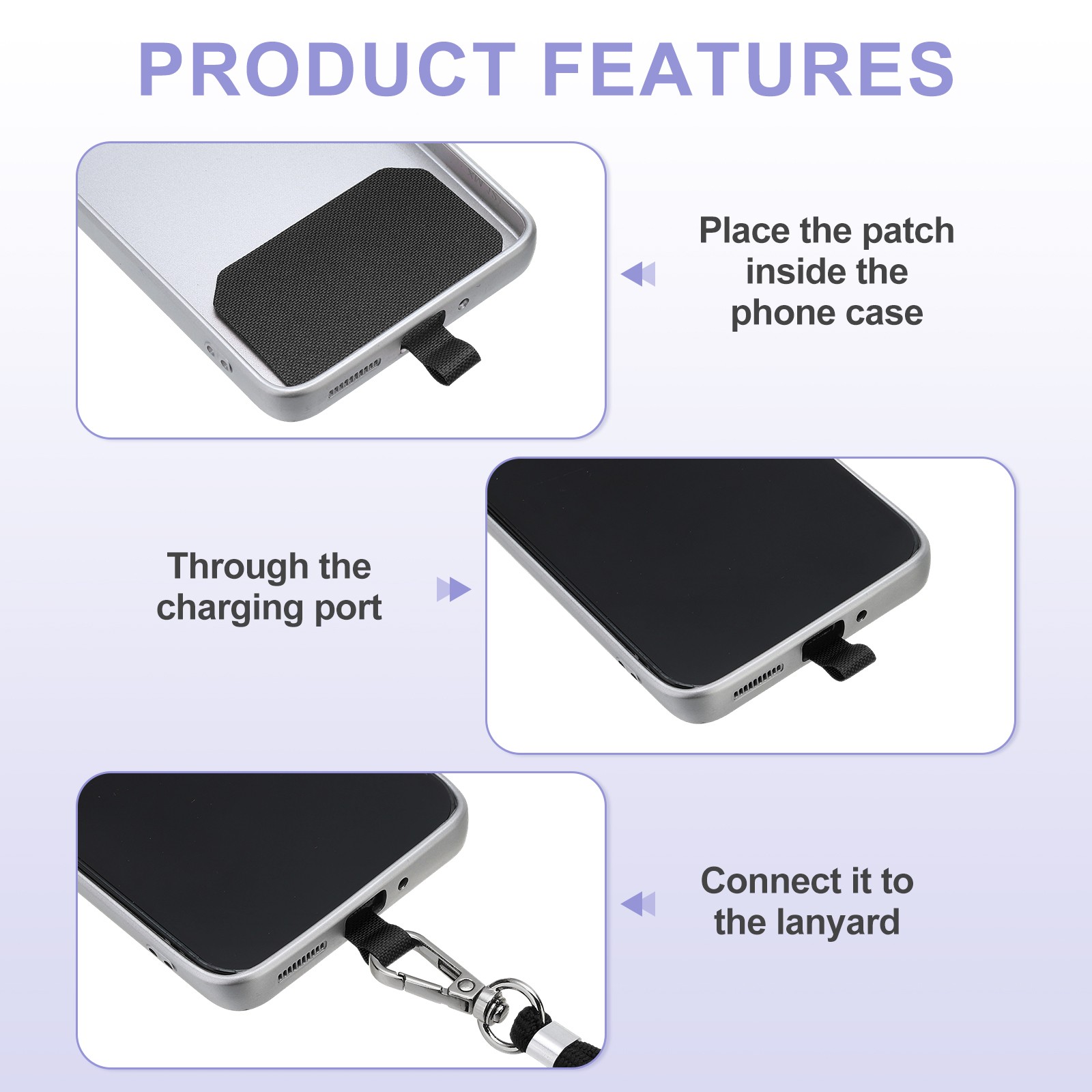 PRODUCT FEATURES

Place the patch inside the phone case

Through the charging port

Connect it to the lanyard